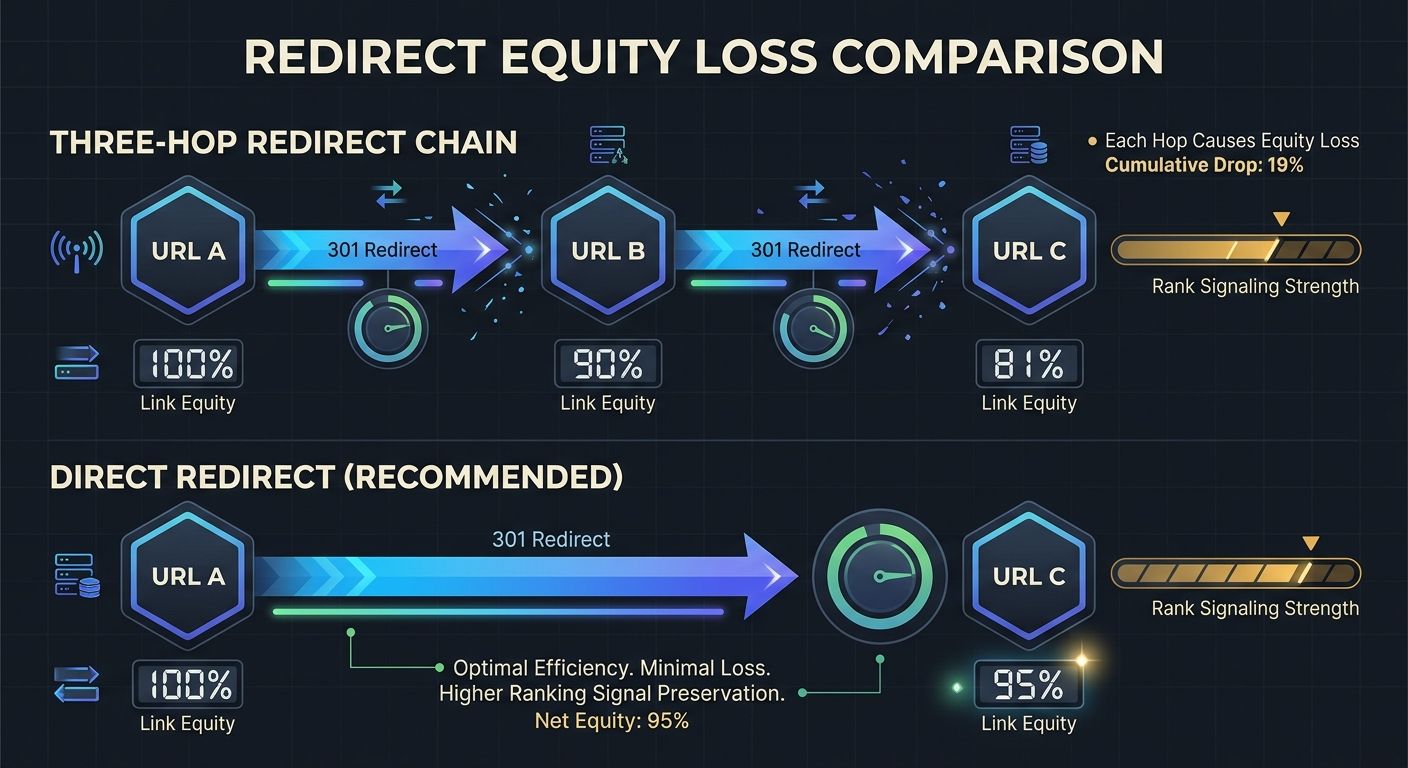 REDIRECT EQUITY LOSS COMPARISON

THREE-HOP REDIRECT CHAIN

Each Hop Causes Equity Loss
Cumulative Drop: 19%

URL A

301 Redirect

URL B

301 Redirect

URL C

Rank Signaling Strength

100%
Link Equity

90%
Link Equity

81%
Link Equity

DIRECT REDIRECT (RECOMMENDED)

URL A

301 Redirect

URL C

Rank Signaling Strength

100%
Link Equity

Optimal Efficiency. Minimal Loss.
Higher Ranking Signal Preservation.
Net Equity: 95%

95%
Link Equity